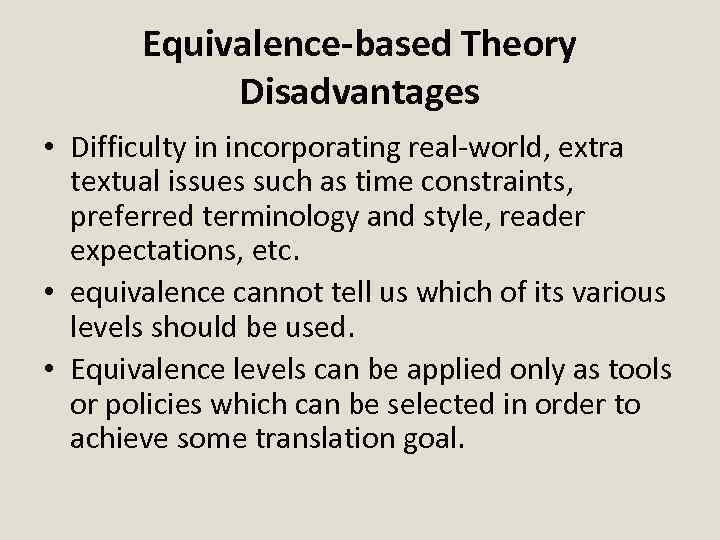 Equivalence-based Theory Disadvantages

• Difficulty in incorporating real-world, extra textual issues such as time constraints, preferred terminology and style, reader expectations, etc.
• equivalence cannot tell us which of its various levels should be used.
• Equivalence levels can be applied only as tools or policies which can be selected in order to achieve some translation goal.